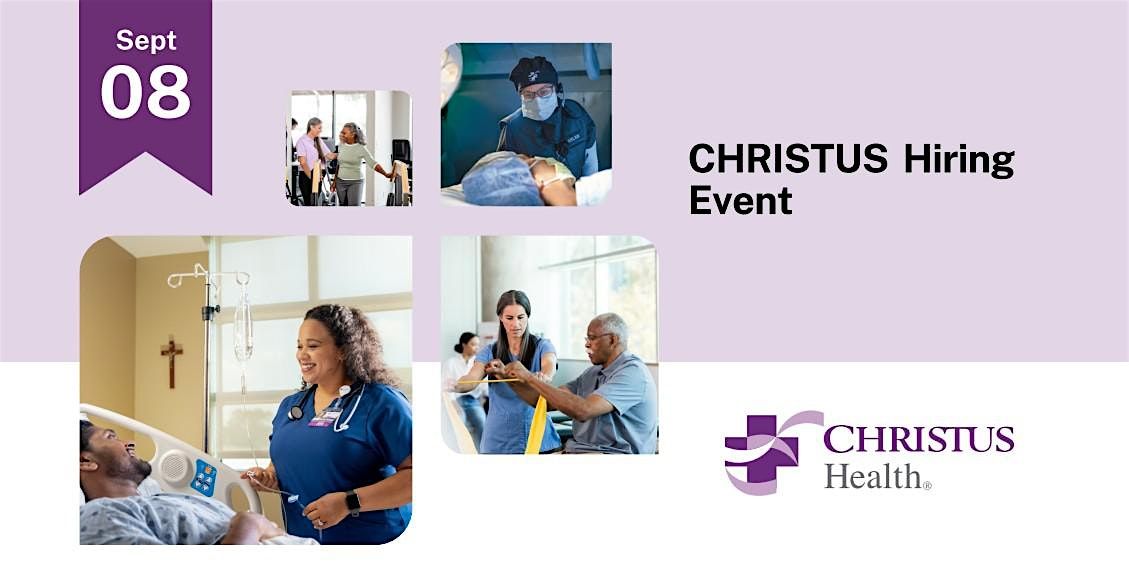 Sept
08

CHRISTUS Hiring Event

CHRISTUS
Health®